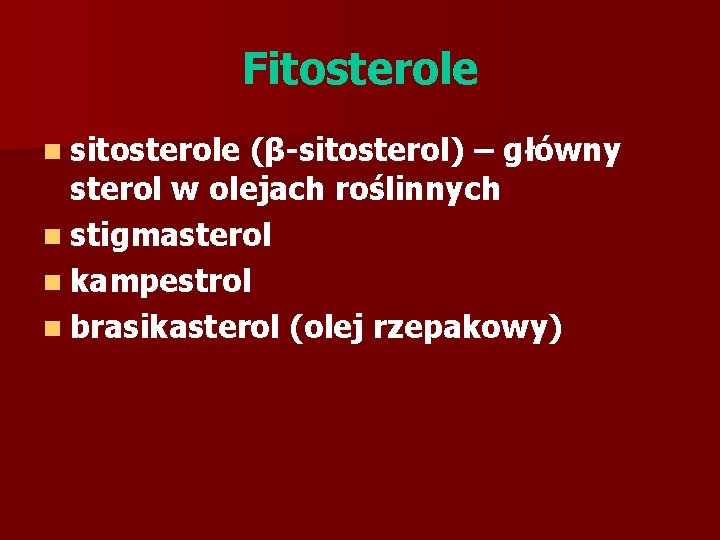 Fitosterole

- sitosterole (β-sitosterol) – główny sterol w olejach roślinnych
- stigmasterol
- kampestrol
- brasikasterol (olej rzepakowy)